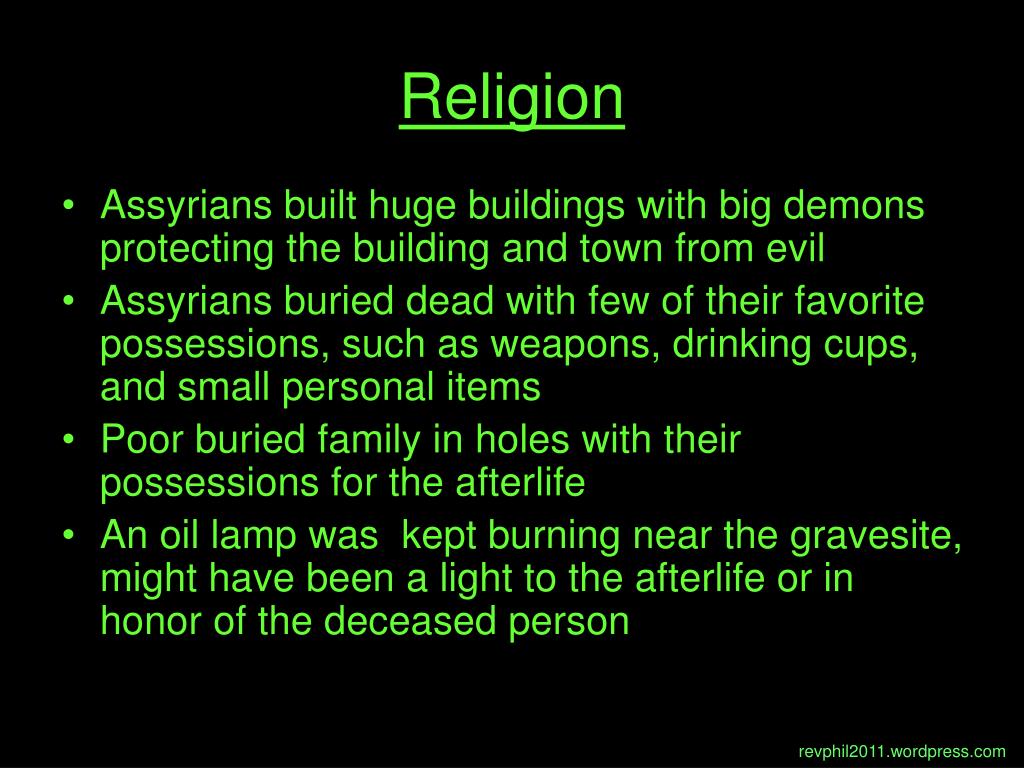 Religion

• Assyrians built huge buildings with big demons protecting the building and town from evil
• Assyrians buried dead with few of their favorite possessions, such as weapons, drinking cups, and small personal items
• Poor buried family in holes with their possessions for the afterlife
• An oil lamp was kept burning near the gravesite, might have been a light to the afterlife or in honor of the deceased person

revphil2011.wordpress.com